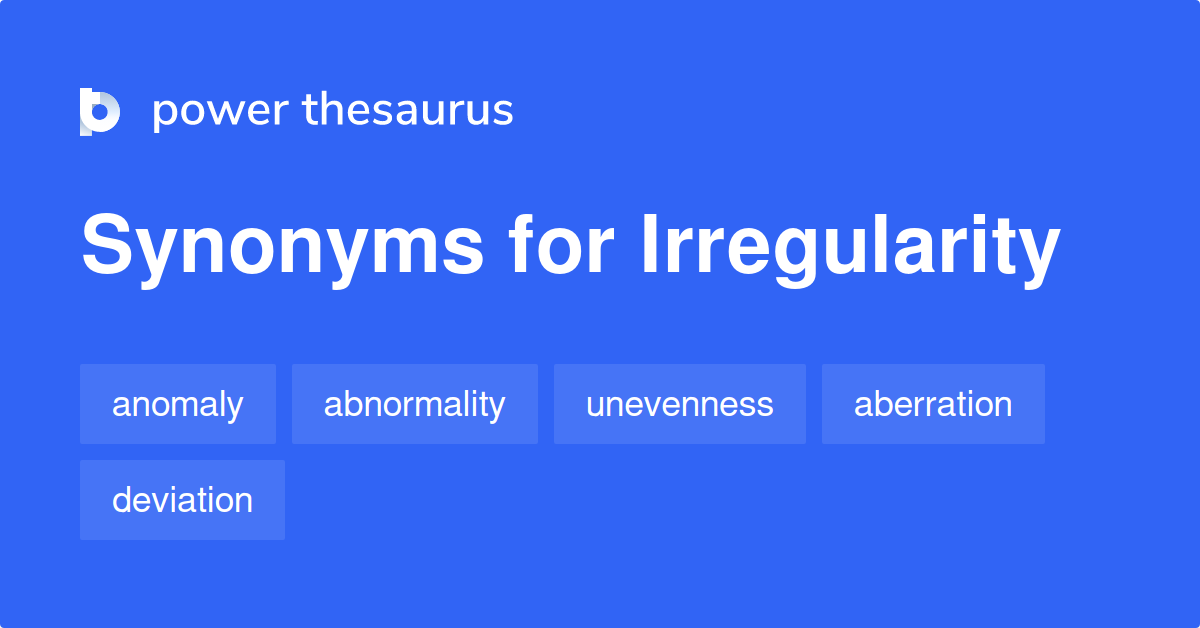 power thesaurus

Synonyms for Irregularity

anomaly
abnormality
unevenness
aberration
deviation